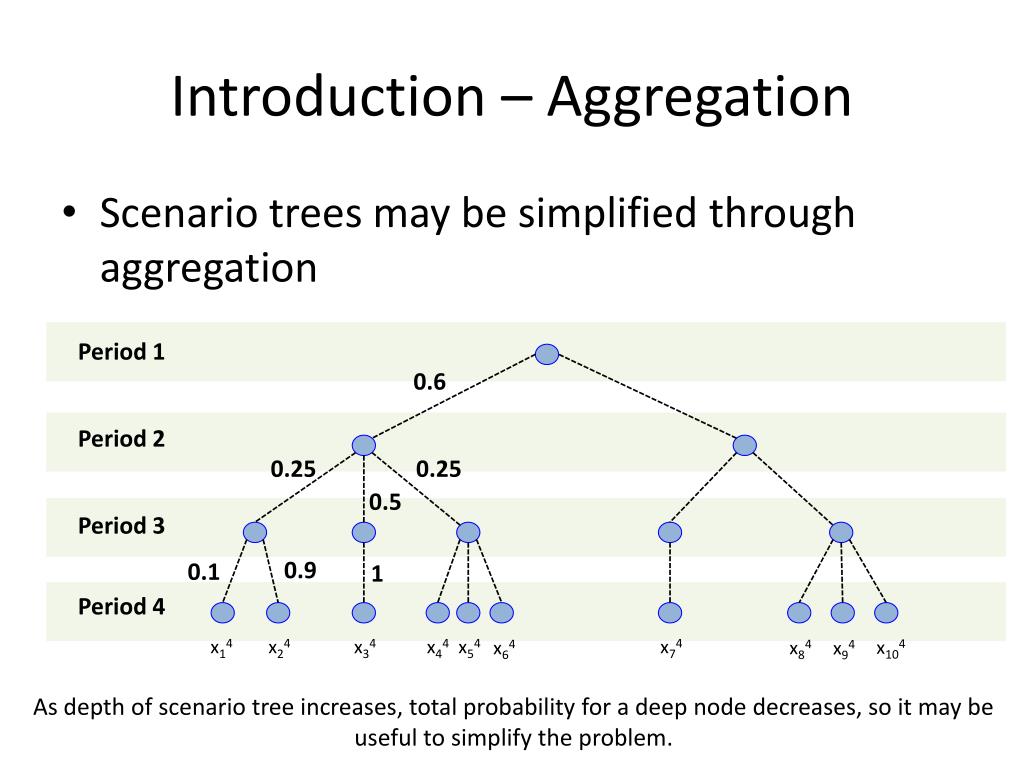 Introduction – Aggregation

• Scenario trees may be simplified through aggregation

Period 1
0.6
Period 2
0.25
0.25
0.5
Period 3
0.1
0.9
1
Period 4
$x_1^4$ $x_2^4$ $x_3^4$ $x_4^4$ $x_5^4$ $x_6^4$ $x_7^4$ $x_8^4$ $x_9^4$ $x_{10}^4$

As depth of scenario tree increases, total probability for a deep node decreases, so it may be useful to simplify the problem.